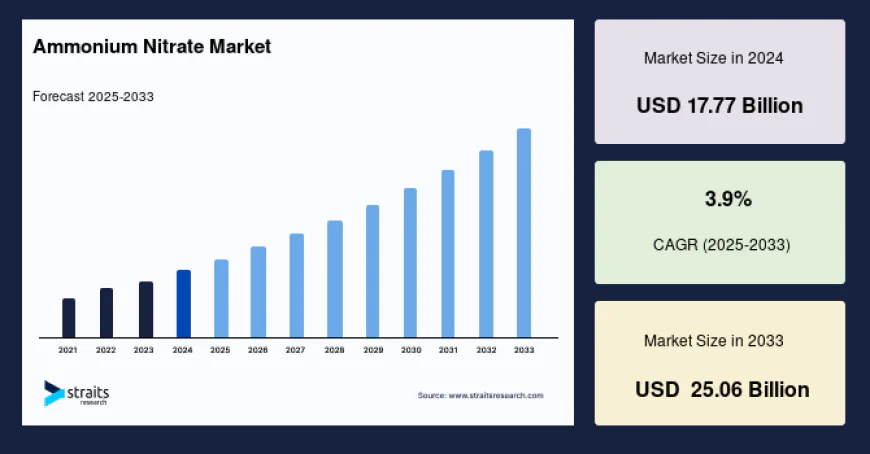 Ammonium Nitrate Market

Forecast 2025-2033

2021 2022 2023 2024 2025 2026 2027 2028 2029 2030 2031 2032 2033

straits
research

Source: www.straitsresearch.com

Market Size in 2024

USD 17.77 Billion

3.9%

CAGR (2025-2033)

Market Size in 2033

USD 25.06 Billion